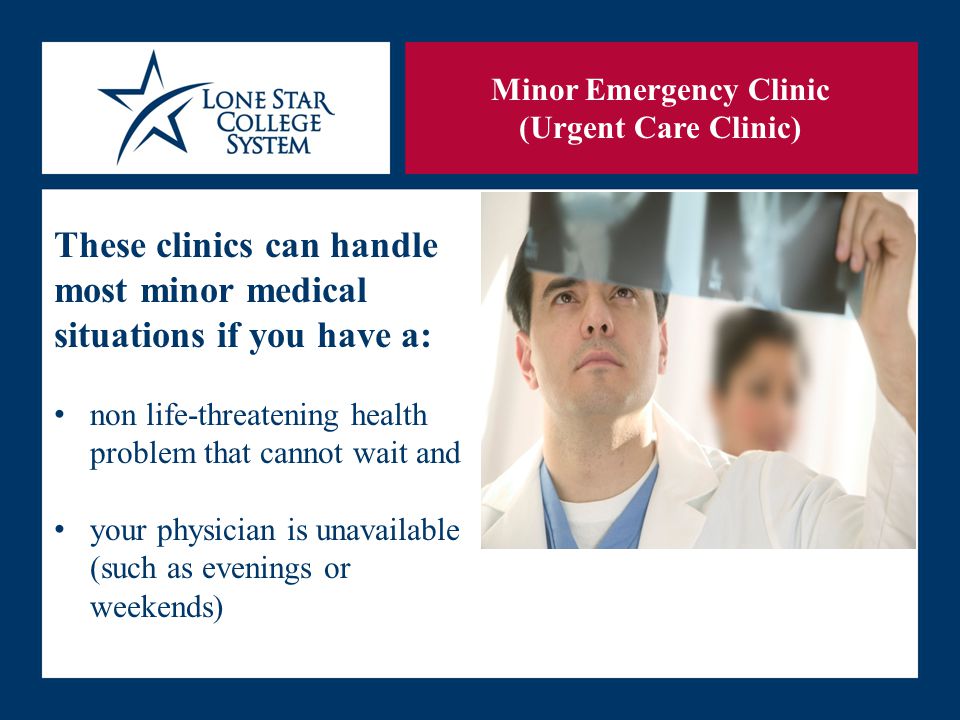 LONE STAR COLLEGE SYSTEM

Minor Emergency Clinic (Urgent Care Clinic)

These clinics can handle most minor medical situations if you have a:

• non life-threatening health problem that cannot wait and

• your physician is unavailable (such as evenings or weekends)